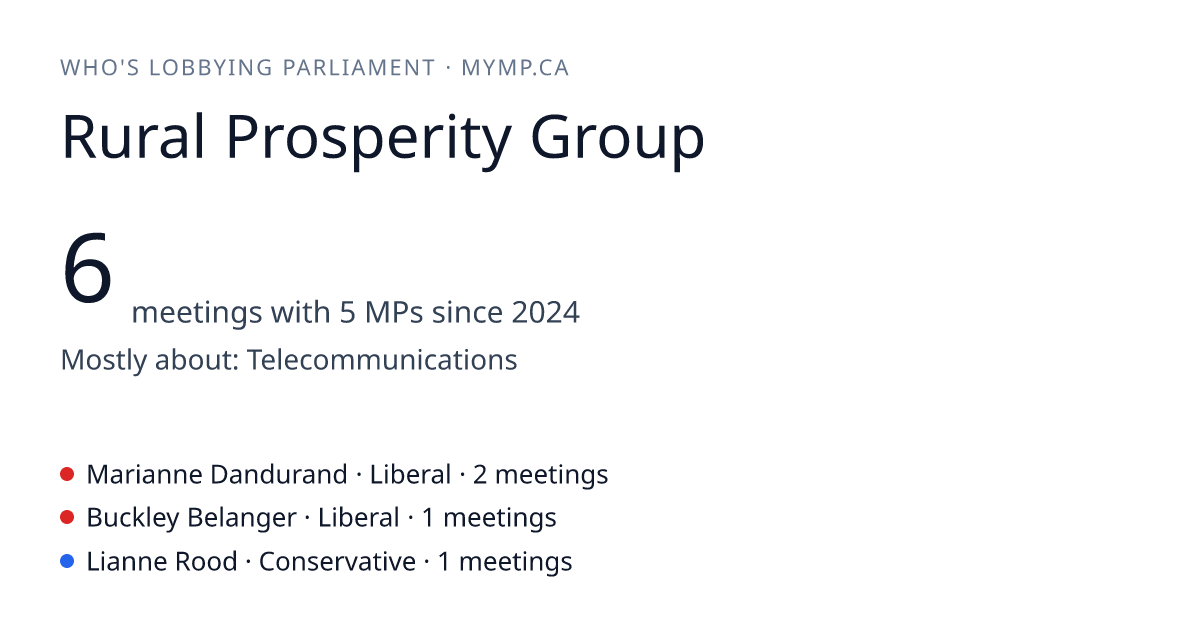 WHO'S LOBBYING PARLIAMENT · MYMP.CA

Rural Prosperity Group

6 meetings with 5 MPs since 2024

Mostly about: Telecommunications

Marianne Dandurand · Liberal · 2 meetings
Buckley Belanger · Liberal · 1 meetings
Lianne Rood · Conservative · 1 meetings